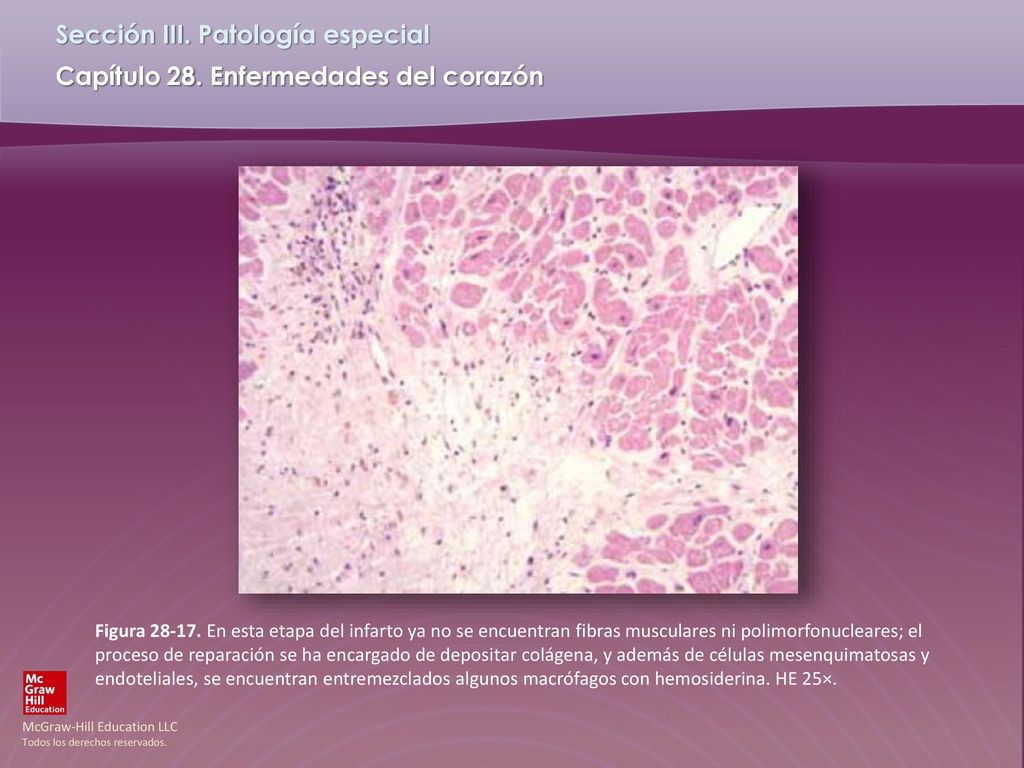 Sección III. Patología especial

Capítulo 28. Enfermedades del corazón

Figura 28-17. En esta etapa del infarto ya no se encuentran fibras musculares ni polimorfonucleares; el proceso de reparación se ha encargado de depositar colágena, y además de células mesenquimatosas y endoteliales, se encuentran entremezclados algunos macrófagos con hemosiderina. HE 25×.

Mc Graw Hill Education

McGraw-Hill Education LLC
Todos los derechos reservados.